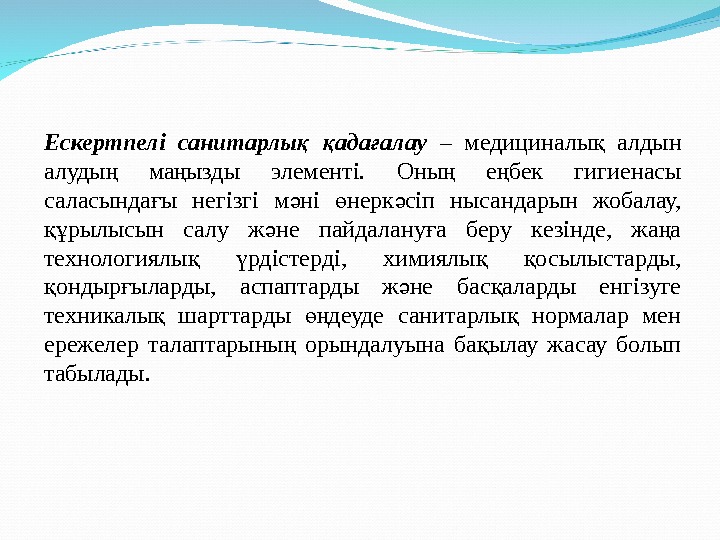 Ескертпелі санитарлық қадағалау – медициналық алдын алудың маңызды элементі. Оның еңбек гигиенасы саласындағы негізгі мәні өнеркәсіп нысандарын жобалау, құрылысын салу және пайдалануға беру кезінде, жаңа технологиялық үрдістерді, химиялық қосылыстарды, қондырғыларды, аспаптарды және басқаларды енгізуге техникалық шарттарды өңдеуде санитарлық нормалар мен ережелер талаптарының орындалуына бақылау жасау болып табылады.